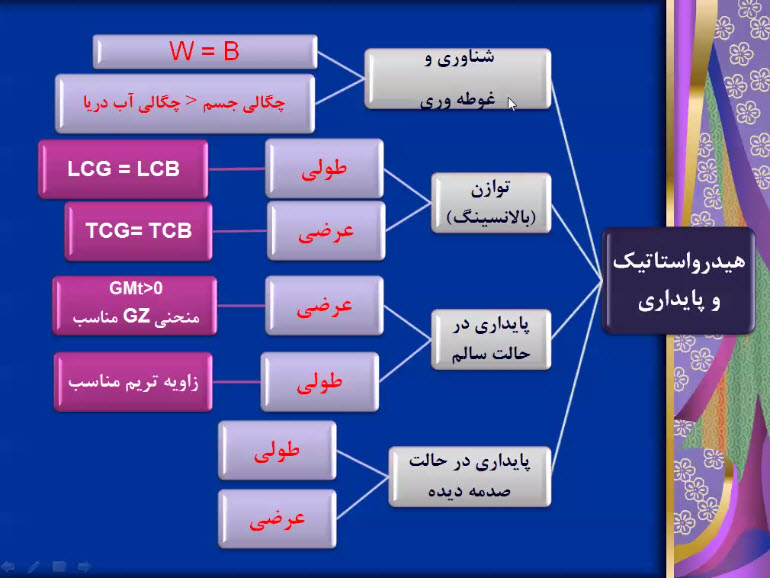 هیدرواستاتیک و پایداری

شناوری و غوطه وری

W = B

چگالی جسم < چگالی آب دریا

توازن (بالانسینگ)

طولی

LCG = LCB

عرضی

TCG= TCB

پایداری در حالت سالم

عرضی

GMt>0
منحنی GZ مناسب

طولی

زاویه تریم مناسب

پایداری در حالت صدمه دیده

طولی

عرضی